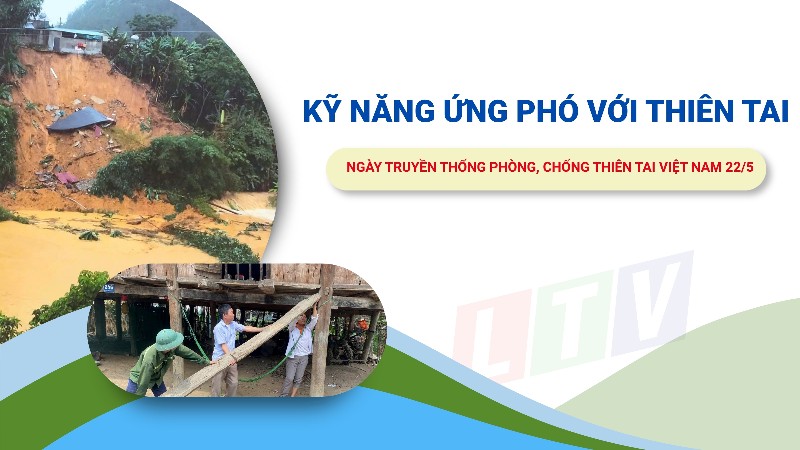 KỸ NĂNG ỨNG PHÓ VỚI THIÊN TAI

NGÀY TRUYỀN THỐNG PHÒNG, CHỐNG THIÊN TAI VIỆT NAM 22/5

LTV